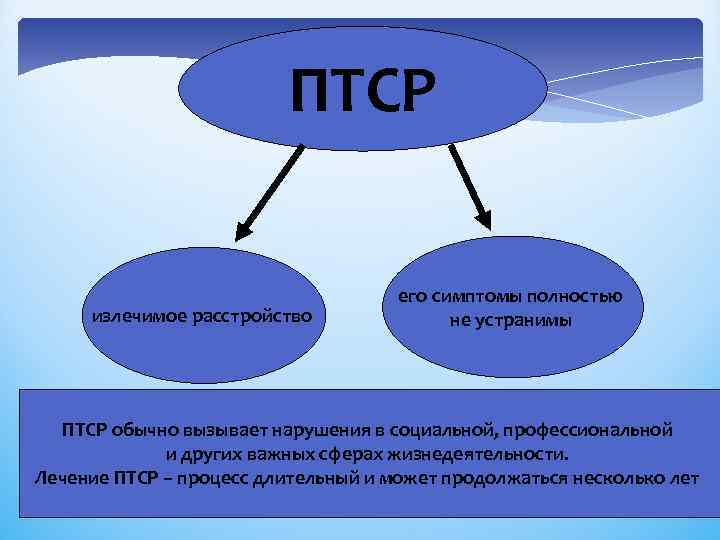 ПТСР

излечимое расстройство

его симптомы полностью не устранимы

ПТСР обычно вызывает нарушения в социальной, профессиональной и других важных сферах жизнедеятельности.
Лечение ПТСР – процесс длительный и может продолжаться несколько лет